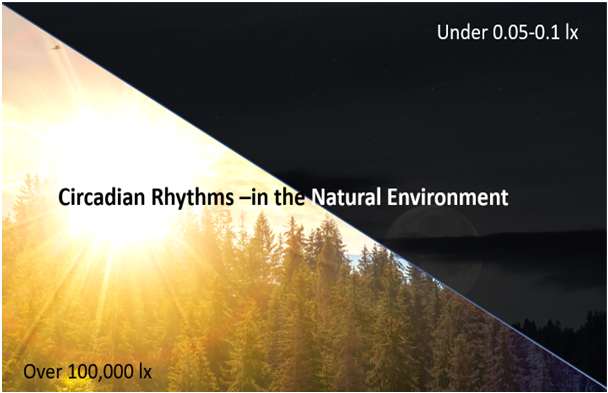 Under 0.05-0.1 lx

Circadian Rhythms –in the Natural Environment

Over 100,000 lx